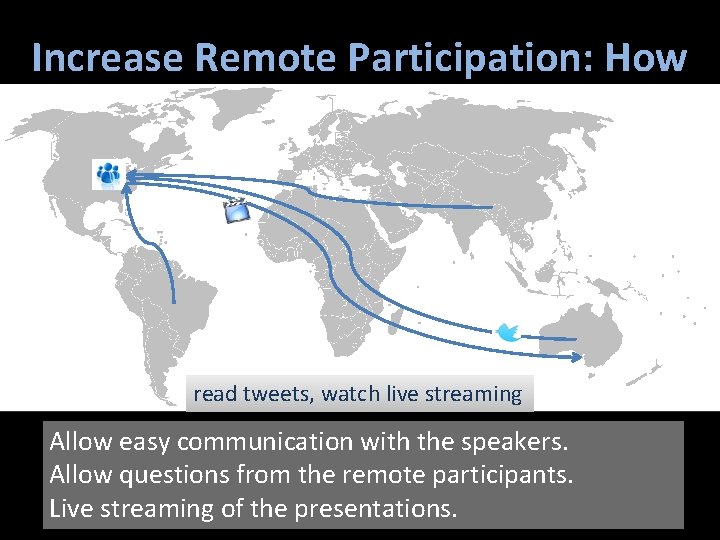 Increase Remote Participation: How

read tweets, watch live streaming

Allow easy communication with the speakers.
Allow questions from the remote participants.
Live streaming of the presentations.